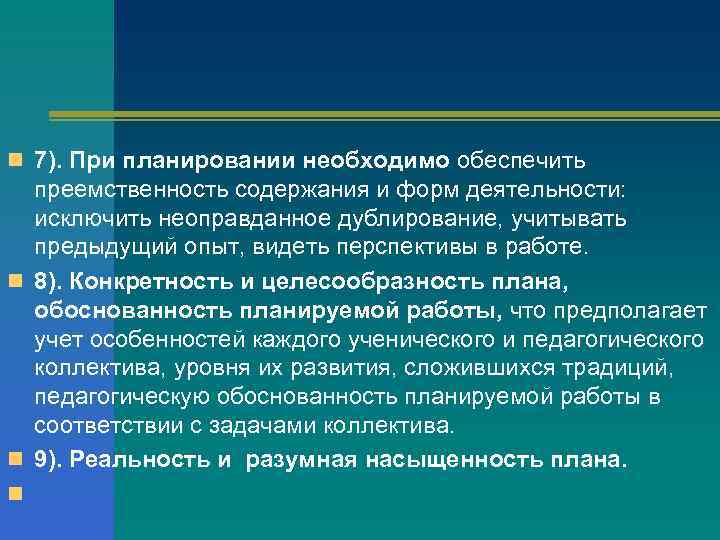 7). При планировании необходимо обеспечить преемственность содержания и форм деятельности: исключить неоправданное дублирование, учитывать предыдущий опыт, видеть перспективы в работе.

8). Конкретность и целесообразность плана, обоснованность планируемой работы, что предполагает учет особенностей каждого ученического и педагогического коллектива, уровня их развития, сложившихся традиций, педагогическую обоснованность планируемой работы в соответствии с задачами коллектива.

9). Реальность и  разумная насыщенность плана.